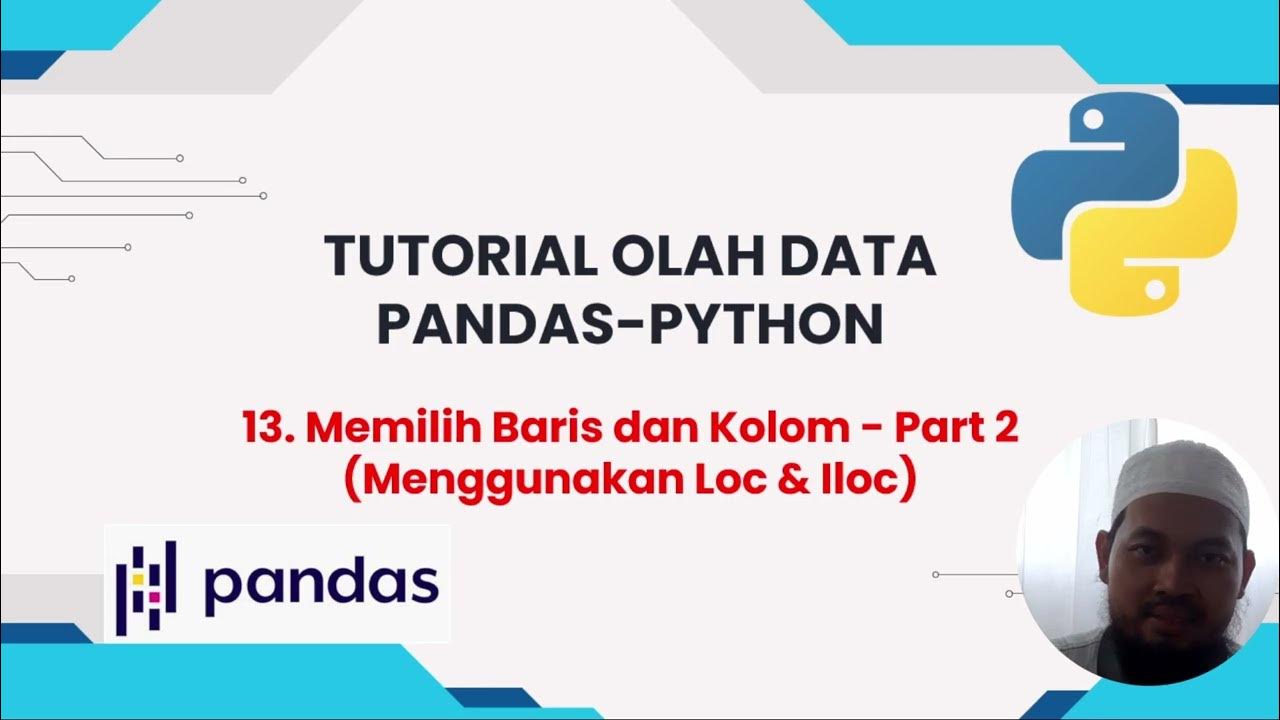 TUTORIAL OLAH DATA
PANDAS-PYTHON

13. Memilih Baris dan Kolom - Part 2
(Menggunakan Loc & Iloc)

pandas